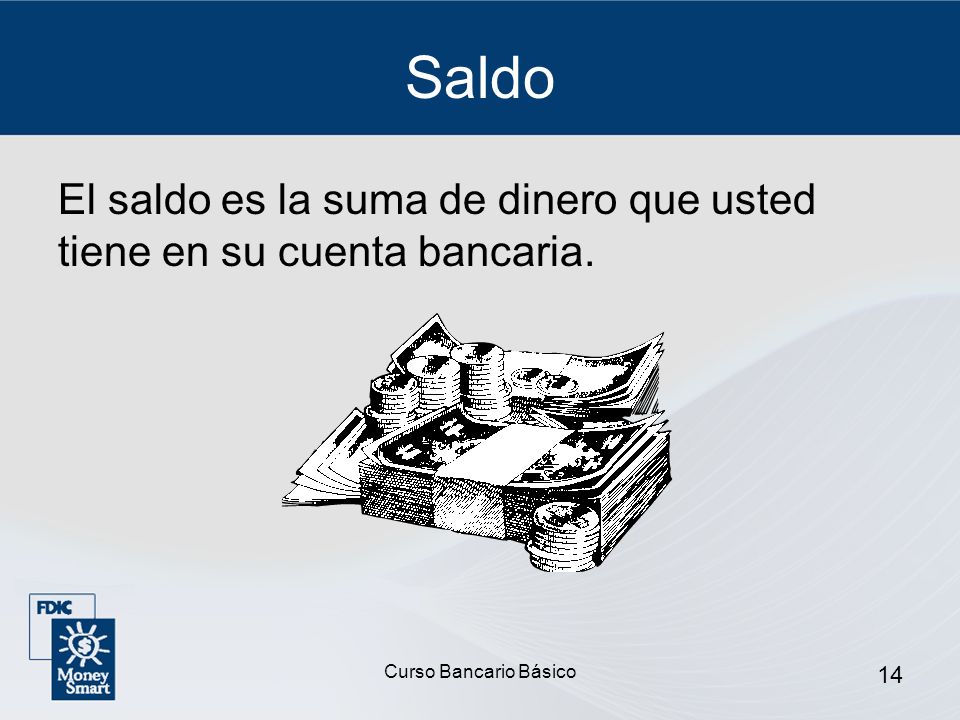 Saldo

El saldo es la suma de dinero que usted tiene en su cuenta bancaria.

FDIC
Money Smart

Curso Bancario Básico

14